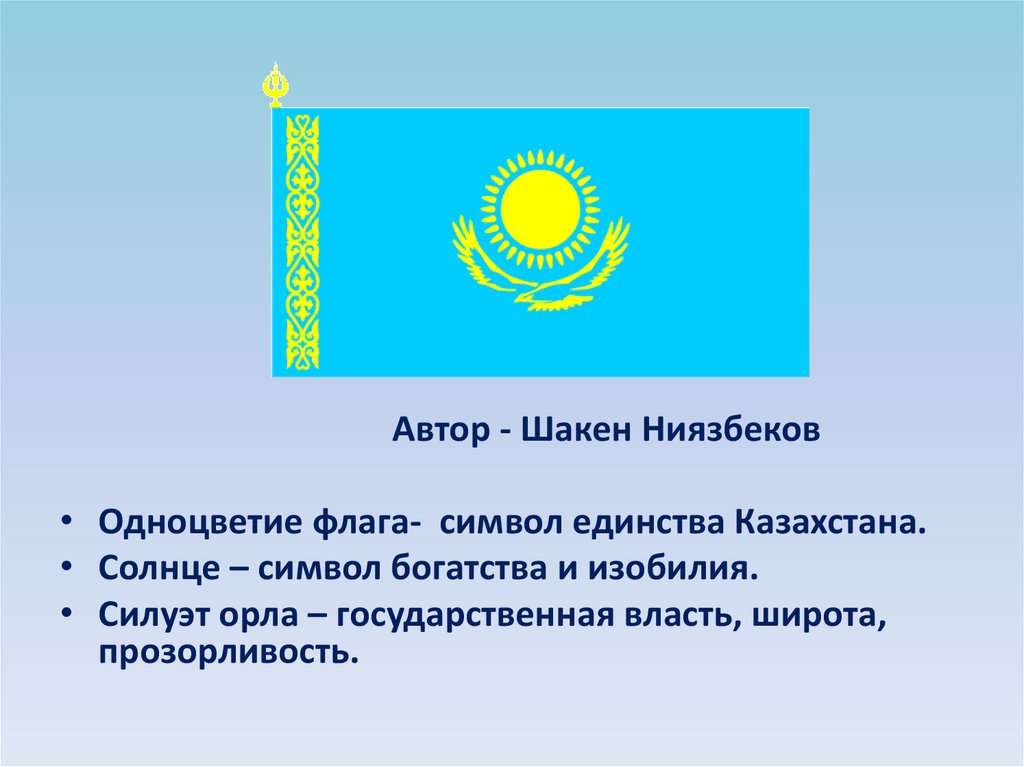 Автор - Шакен Ниязбеков

• Одноцветие флага- символ единства Казахстана.
• Солнце – символ богатства и изобилия.
• Силуэт орла – государственная власть, широта, прозорливость.